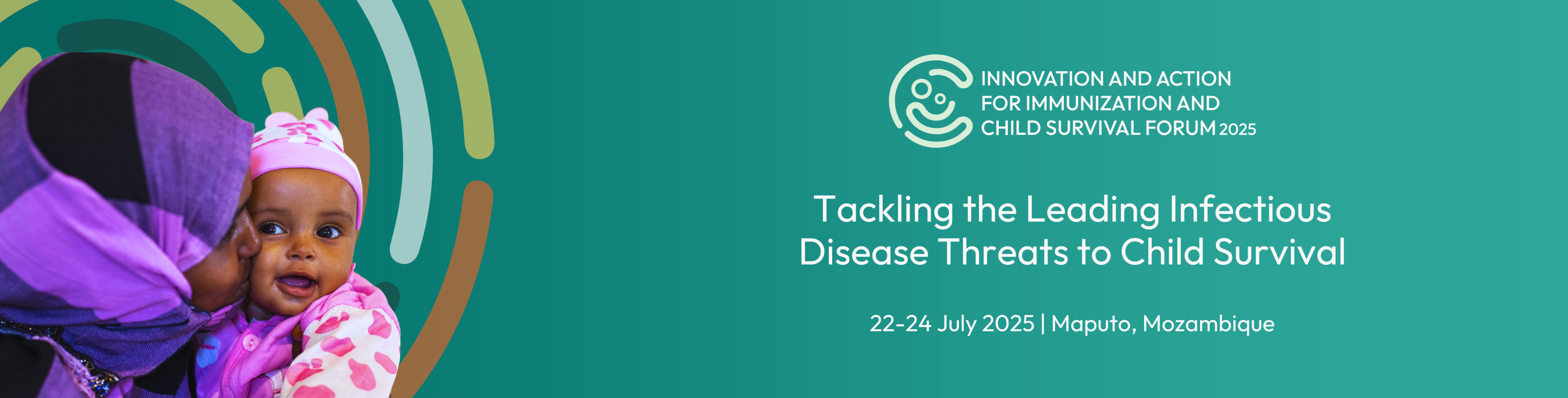 INNOVATION AND ACTION FOR IMMUNIZATION AND CHILD SURVIVAL FORUM 2025

Tackling the Leading Infectious Disease Threats to Child Survival

22-24 July 2025 | Maputo, Mozambique